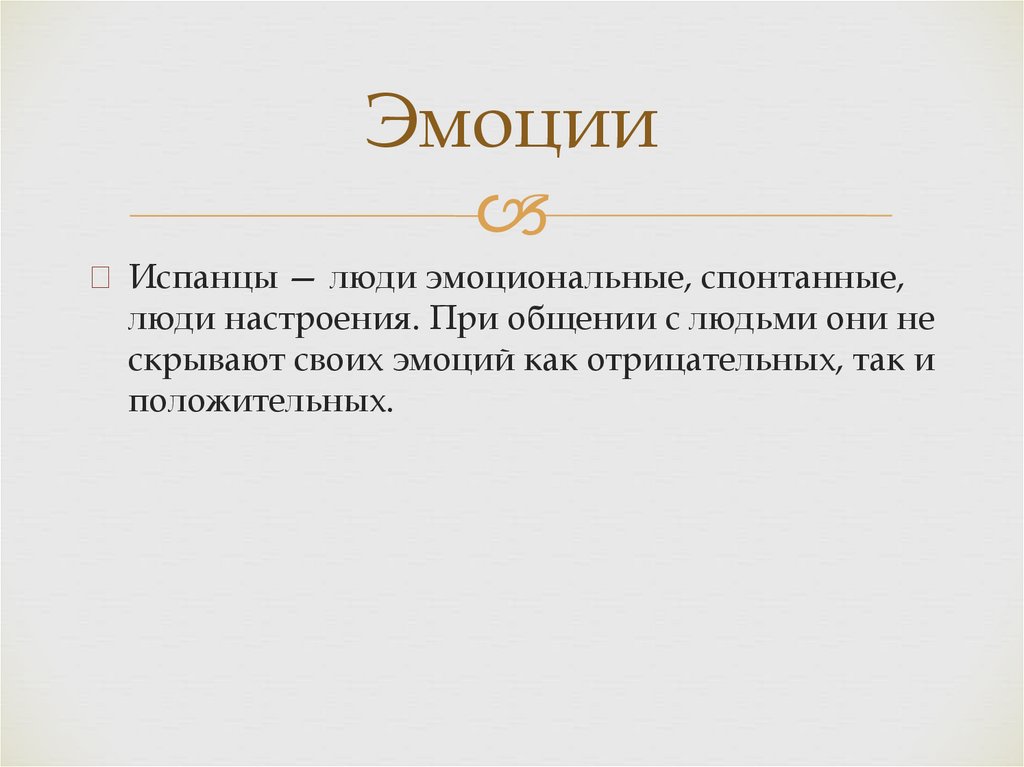 Эмоции

Испанцы — люди эмоциональные, спонтанные, люди настроения. При общении с людьми они не скрывают своих эмоций как отрицательных, так и положительных.